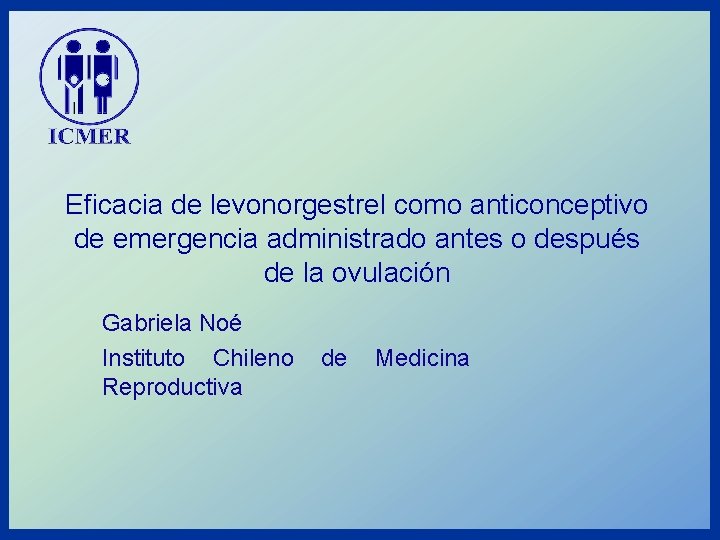 ICMER

Eficacia de levonorgestrel como anticonceptivo de emergencia administrado antes o después de la ovulación

Gabriela Noé

Instituto Chileno de Medicina Reproductiva